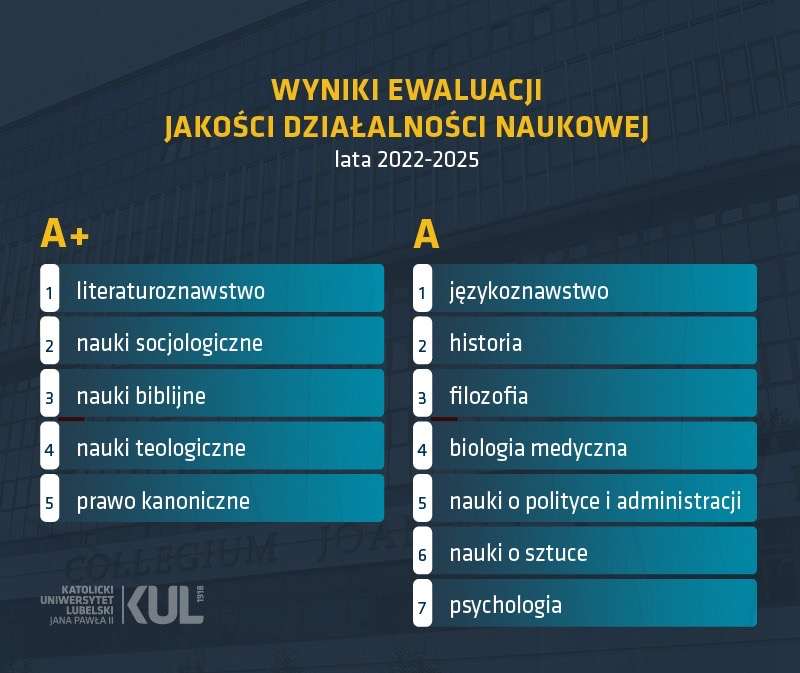 WYNIKI EWALUACJI
JAKOŚCI DZIAŁALNOŚCI NAUKOWEJ
lata 2022-2025

A+

1 literaturoznawstwo
2 nauki socjologiczne
3 nauki biblijne
4 nauki teologiczne
5 prawo kanoniczne

A

1 językoznawstwo
2 historia
3 filozofia
4 biologia medyczna
5 nauki o polityce i administracji
6 nauki o sztuce
7 psychologia

COLLEGIUM JOA

KATOLICKI UNIWERSYTET LUBELSKI JANA PAWŁA II KUL 1918